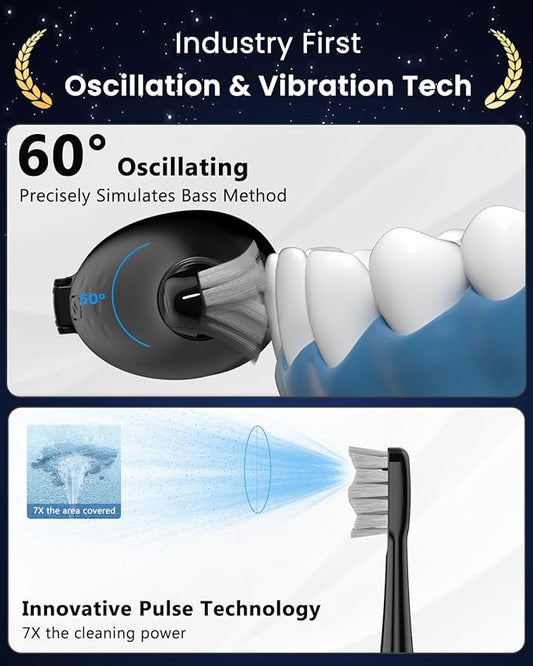 Industry First
Oscillation & Vibration Tech

60° Oscillating
Precisely Simulates Bass Method

60°

7X the area covered

Innovative Pulse Technology
7X the cleaning power